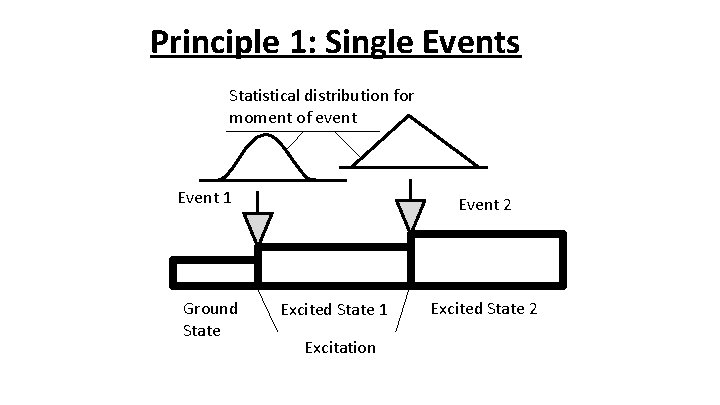 Principle 1: Single Events

Statistical distribution for moment of event

Event 1

Event 2

Ground State

Excited State 1

Excited State 2

Excitation